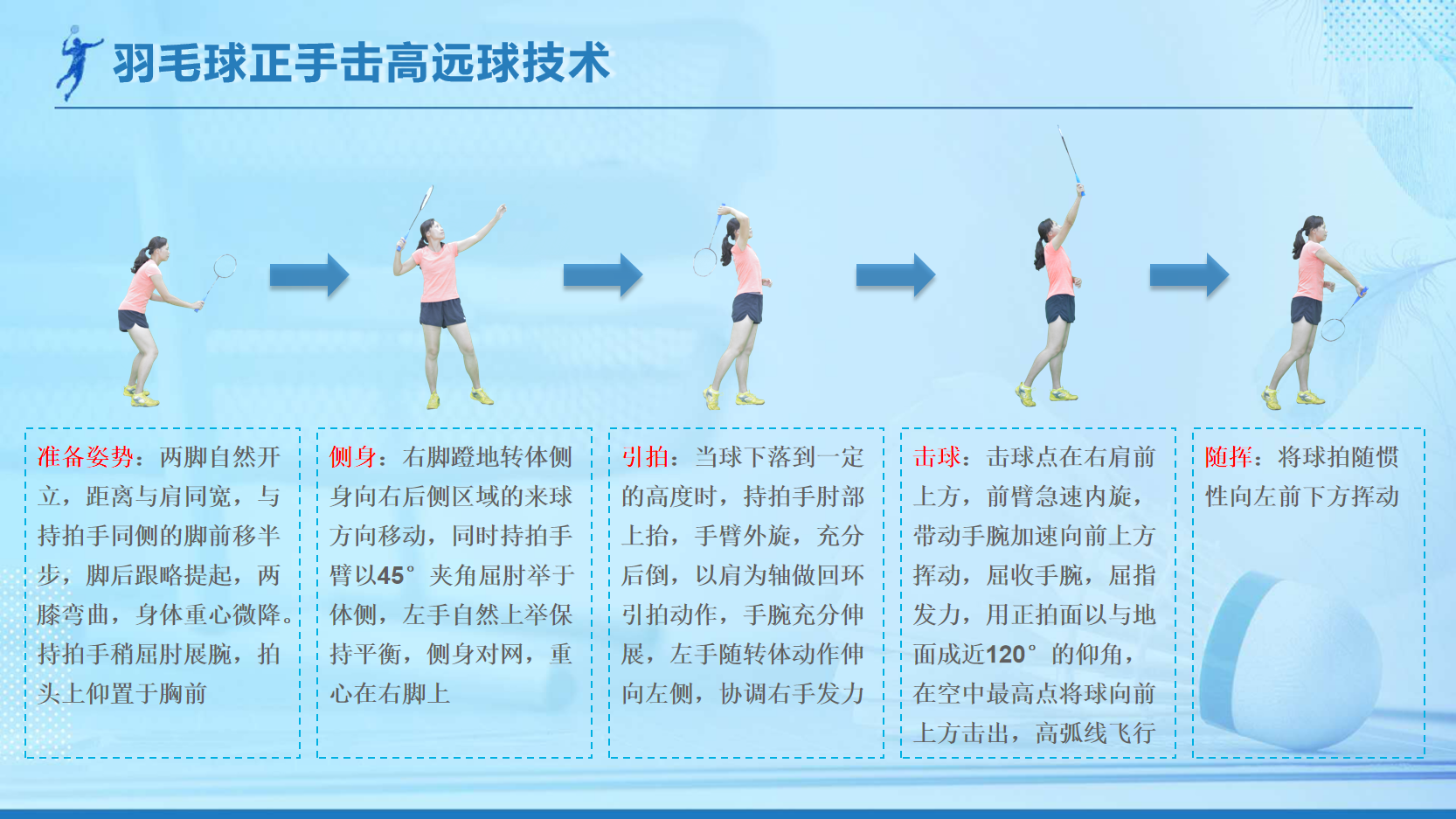 羽毛球正手击高远球技术

准备姿势：两脚自然开立，距离与肩同宽，与持拍手同侧的脚前移半步，脚后跟略提起，两膝弯曲，身体重心微降。持拍手稍屈肘展腕，拍头上仰置于胸前

侧身：右脚蹬地转体侧身向右后侧区域的来球方向移动，同时持拍手臂以45°夹角屈肘举于体侧，左手自然上举保持平衡，侧身对网，重心在右脚上

引拍：当球下落到一定的高度时，持拍手肘部上抬，手臂外旋，充分后倒，以肩为轴做回环引拍动作，手腕充分伸展，左手随转体动作伸向左侧，协调右手发力

击球：击球点在右肩前上方，前臂急速内旋，带动手腕加速向前上方挥动，屈收手腕，屈指发力，用正拍面以与地面成近120°的仰角，在空中最高点将球向前上方击出，高弧线飞行

随挥：将球拍随惯性向左前下方挥动